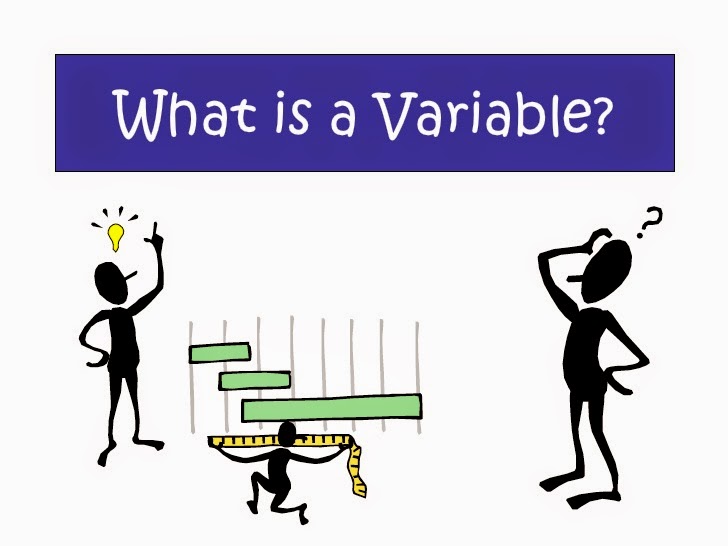 What is a Variable?

?